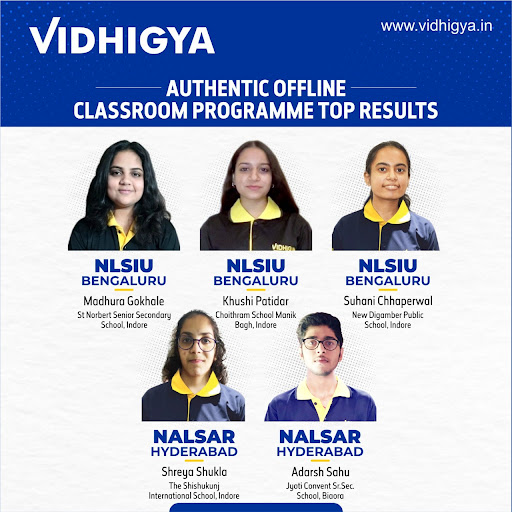 VIDHIGYA

www.vidhigya.in

AUTHENTIC OFFLINE CLASSROOM PROGRAMME TOP RESULTS

VIDHIGYA

NLSIU BENGALURU
Madhura Gokhale
St Norbert Senior Secondary School, Indore

NLSIU BENGALURU
Khushi Patidar
Choithram School Manik Bagh, Indore

NLSIU BENGALURU
Suhani Chhaperwal
New Digamber Public School, Indore

NALSAR HYDERABAD
Shreya Shukla
The Shishukunj International School, Indore

NALSAR HYDERABAD
Adarsh Sahu
Jyoti Convent Sr.Sec. School, Biaora